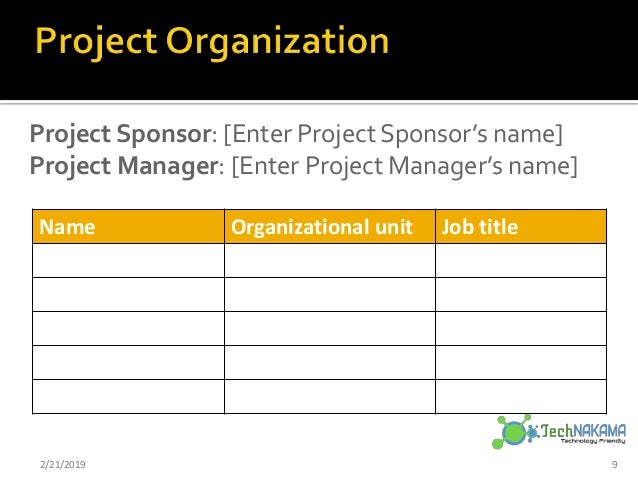 Project Organization

Project Sponsor: [Enter Project Sponsor's name]
Project Manager: [Enter Project Manager's name]

| Name | Organizational unit | Job title |
|---|---|---|
| | | |
| | | |
| | | |
| | | |
| | | |

TechNAKAMA
Technology Friendly

2/21/2019

9